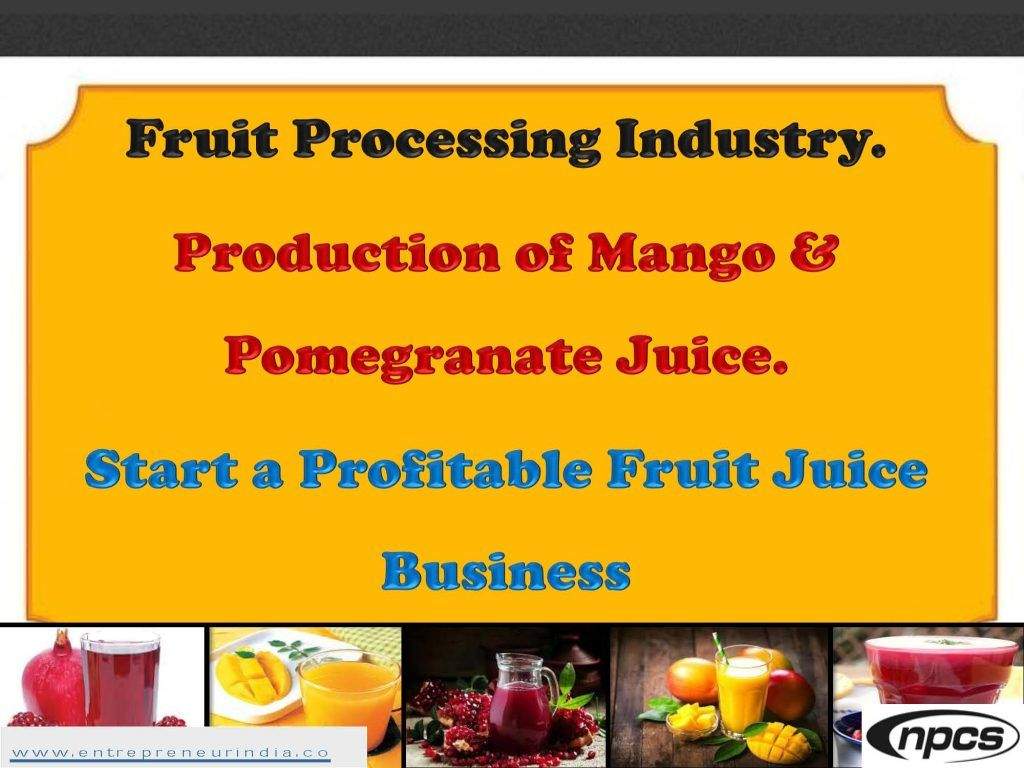 Fruit Processing Industry.

Production of Mango & Pomegranate Juice.

Start a Profitable Fruit Juice Business

www.entrepreneurindia.co

npcs